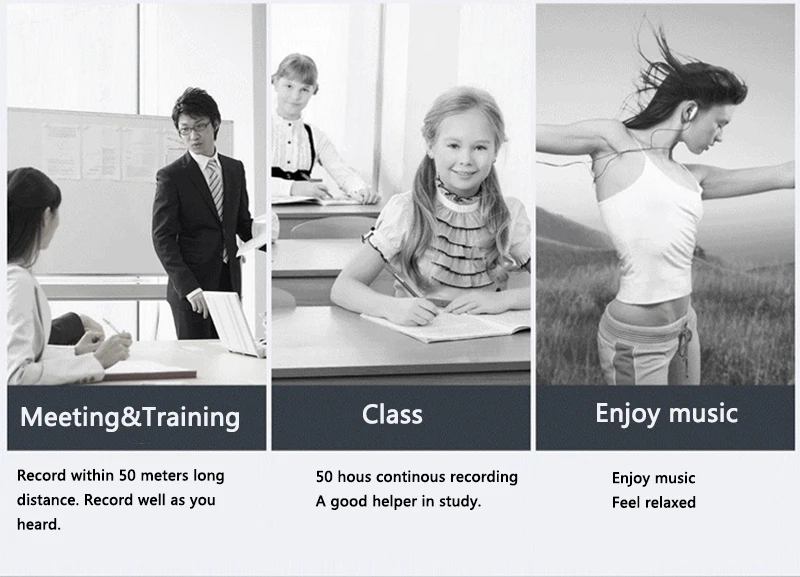 Meeting&Training

Record within 50 meters long distance. Record well as you heard.

Class

50 hous continous recording
A good helper in study.

Enjoy music

Enjoy music
Feel relaxed